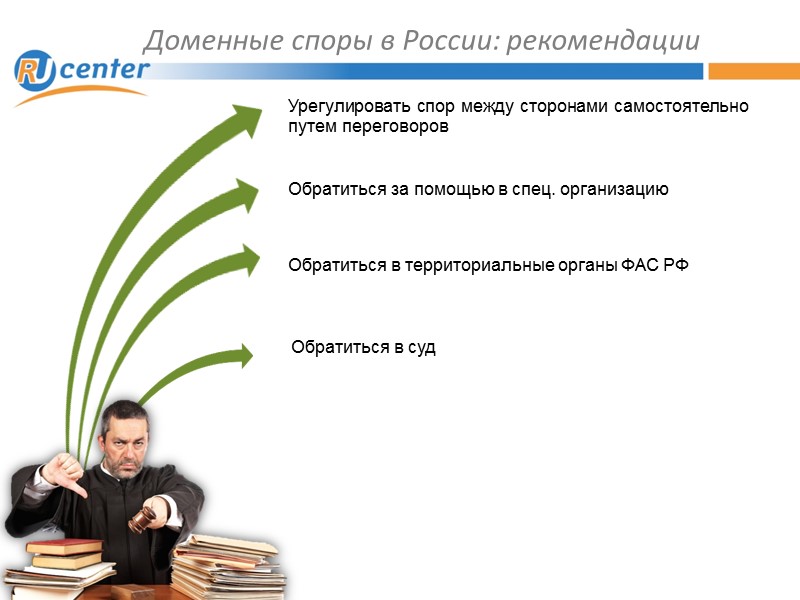 Доменные споры в России: рекомендации

RU center

Урегулировать спор между сторонами самостоятельно путем переговоров

Обратиться за помощью в спец. организацию

Обратиться в территориальные органы ФАС РФ

Обратиться в суд